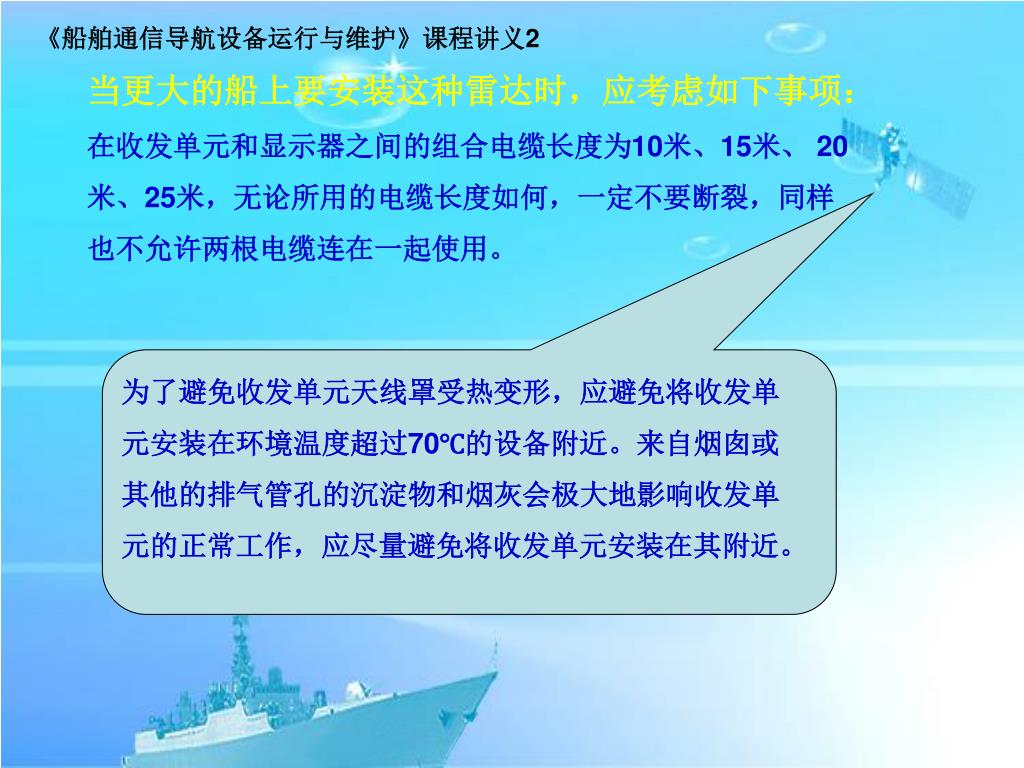 《船舶通信导航设备运行与维护》课程讲义2

当更大的船上要安装这种雷达时，应考虑如下事项：

在收发单元和显示器之间的组合电缆长度为10米、15米、 20米、25米，无论所用的电缆长度如何，一定不要断裂，同样也不允许两根电缆连在一起使用。

为了避免收发单元天线罩受热变形，应避免将收发单元安装在环境温度超过70℃的设备附近。来自烟囱或其他的排气管孔的沉淀物和烟灰会极大地影响收发单元的正常工作，应尽量避免将收发单元安装在其附近。